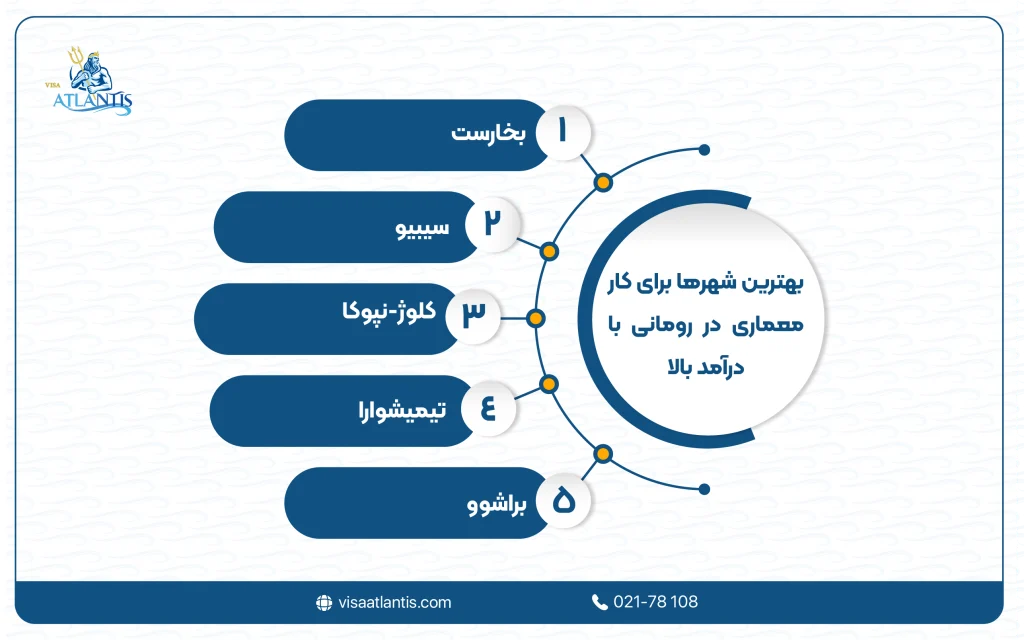 VISA ATLANTIS

بهترین شهرها برای کار معماری در رومانی با درآمد بالا

۱ بخارست

۲ سیبیو

۳ کلوژ-نپوکا

۴ تیمیشوارا

۵ براشوو

visaatlantis.com

021-78 108